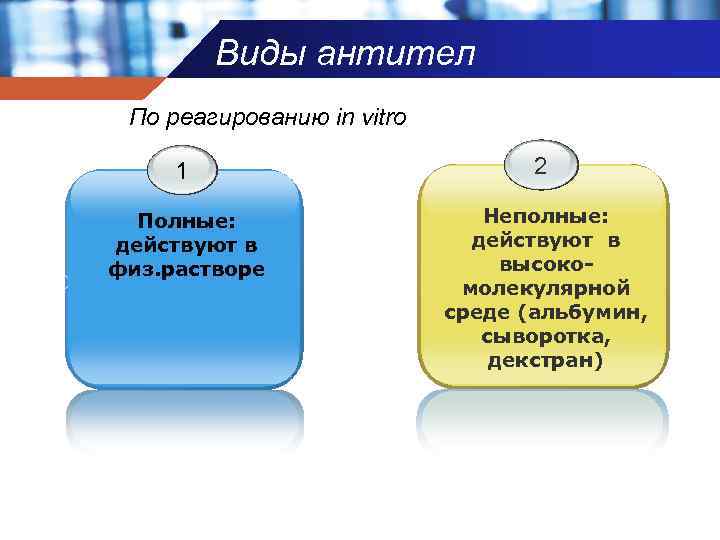 Виды антител

По реагированию in vitro

1

Полные: действуют в физ.растворе

2

Неполные: действуют в высокомолекулярной среде (альбумин, сыворотка, декстран)